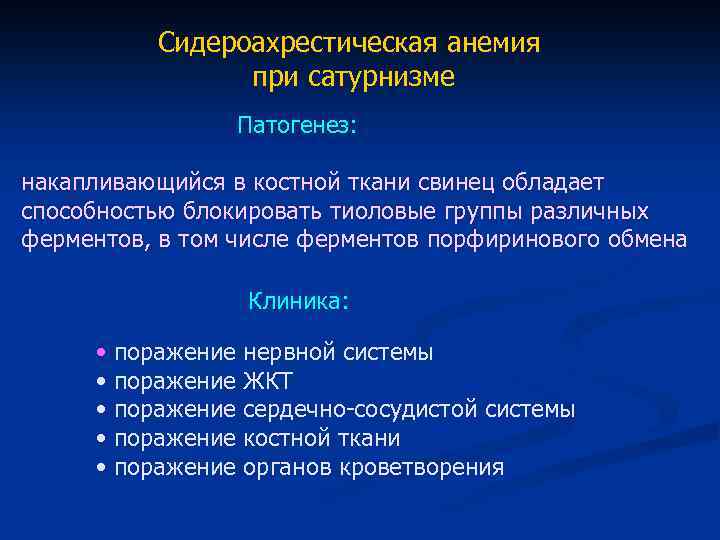 Сидероахрестическая анемия при сатурнизме

Патогенез:

накапливающийся в костной ткани свинец обладает способностью блокировать тиоловые группы различных ферментов, в том числе ферментов порфиринового обмена

Клиника:

• поражение нервной системы
• поражение ЖКТ
• поражение сердечно-сосудистой системы
• поражение костной ткани
• поражение органов кроветворения